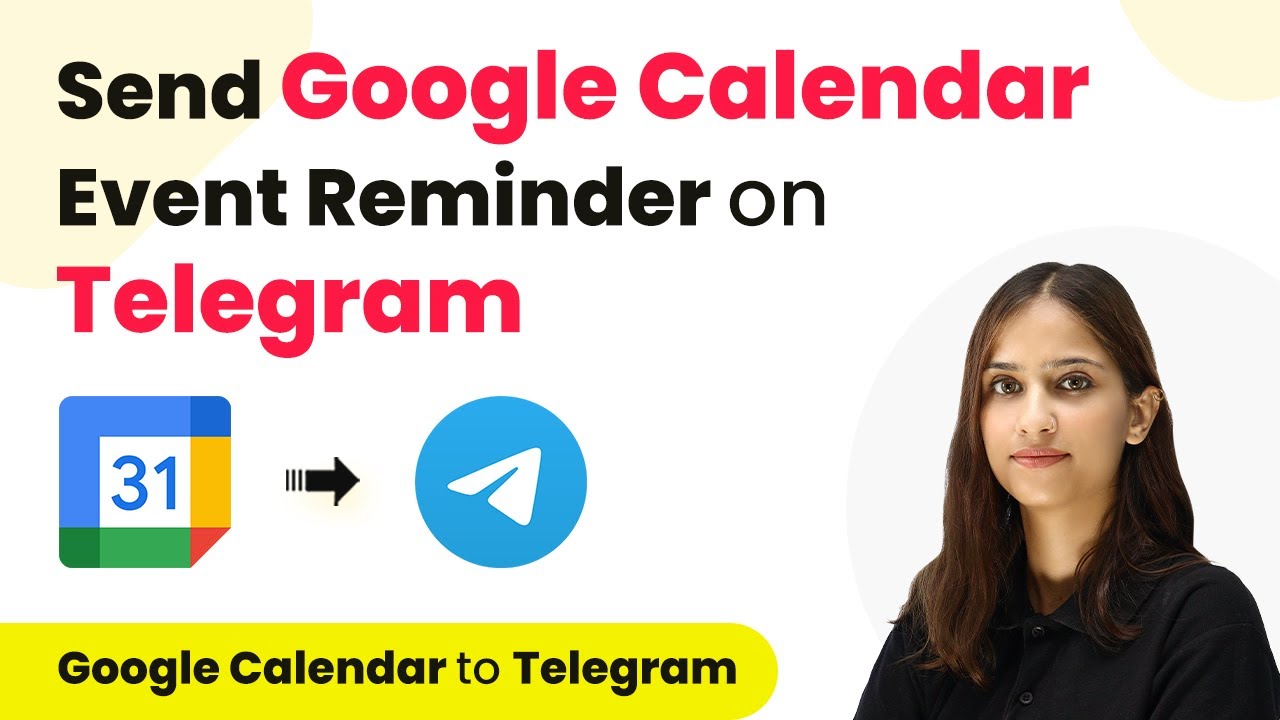 Send Google Calendar Event Reminder on Telegram

31

Google Calendar to Telegram